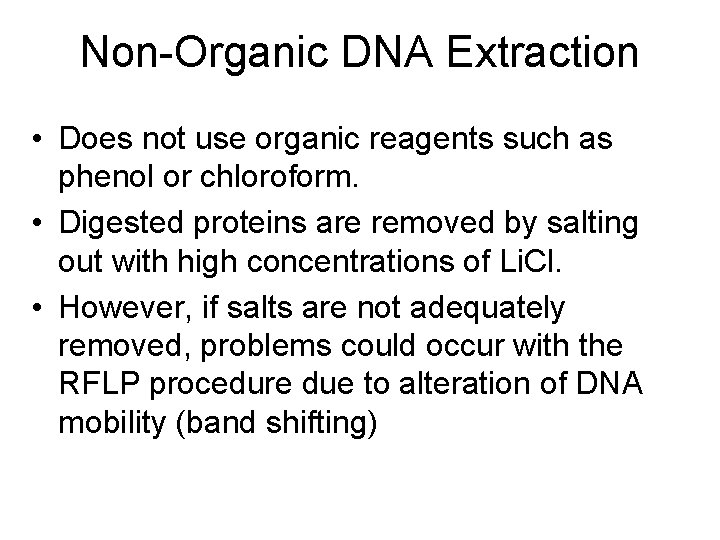 Non-Organic DNA Extraction

• Does not use organic reagents such as phenol or chloroform.
• Digested proteins are removed by salting out with high concentrations of LiCl.
• However, if salts are not adequately removed, problems could occur with the RFLP procedure due to alteration of DNA mobility (band shifting)